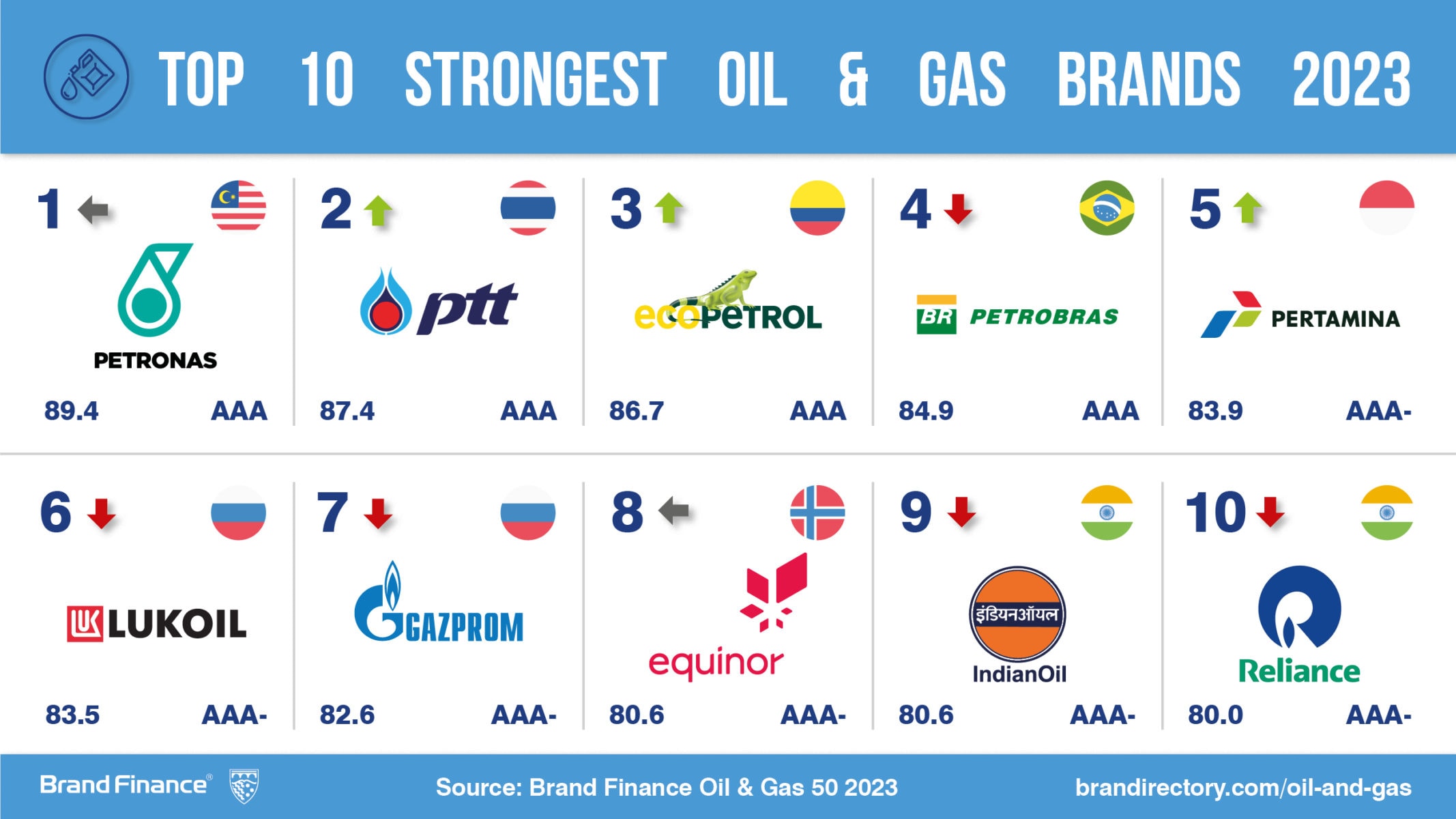 TOP 10 STRONGEST OIL & GAS BRANDS 2023

1
PETRONAS
89.4 AAA

2
ptt
87.4 AAA

3
ecoPETROL
86.7 AAA

4
BR PETROBRAS
84.9 AAA

5
PERTAMINA
83.9 AAA-

6
LUKOIL
83.5 AAA-

7
GAZPROM
82.6 AAA-

8
equinor
80.6 AAA-

9
इंडियनऑयल
IndianOil
80.6 AAA-

10
Reliance
80.0 AAA-

Brand Finance®
Source: Brand Finance Oil & Gas 50 2023
brandirectory.com/oil-and-gas